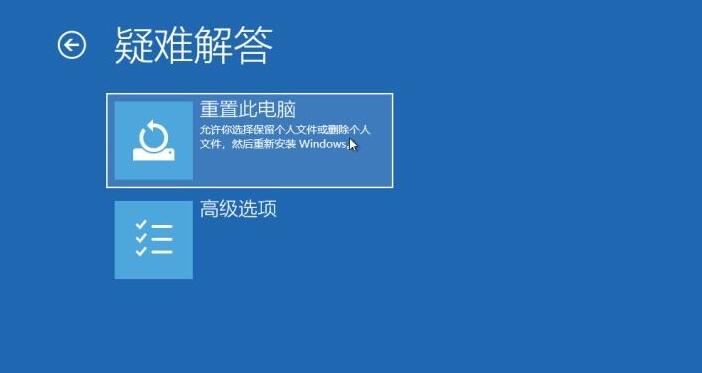 疑难解答

重置此电脑
允许你选择保留个人文件或删除个人文件，然后重新安装 Windows。

高级选项